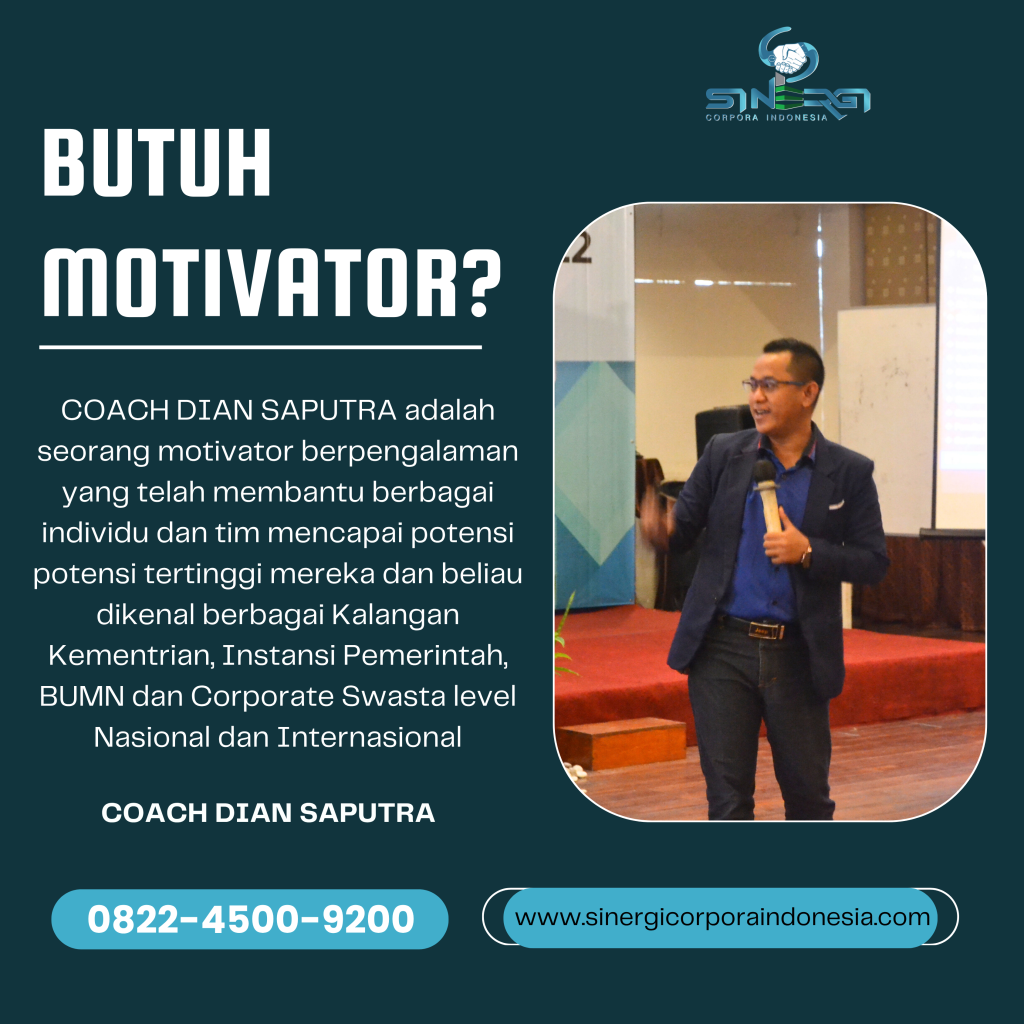 SINERGI
CORPORA INDONESIA

BUTUH MOTIVATOR?

COACH DIAN SAPUTRA adalah seorang motivator berpengalaman yang telah membantu berbagai individu dan tim mencapai potensi potensi tertinggi mereka dan beliau dikenal berbagai Kalangan Kementrian, Instansi Pemerintah, BUMN dan Corporate Swasta level Nasional dan Internasional

COACH DIAN SAPUTRA

0822-4500-9200

www.sinergicorporaindonesia.com